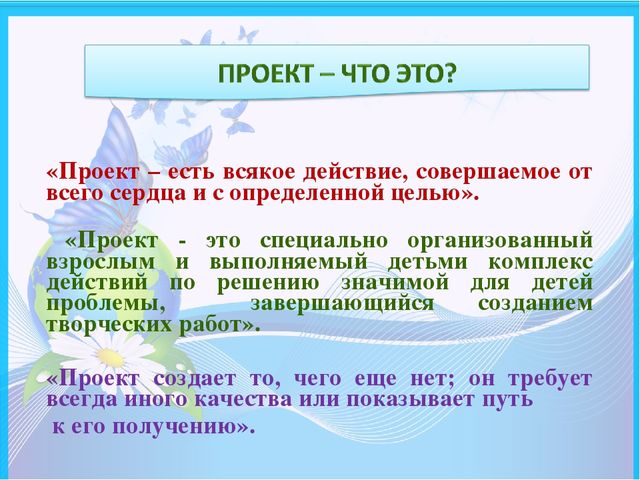 ПРОЕКТ – ЧТО ЭТО?

«Проект – есть всякое действие, совершаемое от всего сердца и с определенной целью».

«Проект - это специально организованный взрослым и выполняемый детьми комплекс действий по решению значимой для детей проблемы, завершающийся созданием творческих работ».

«Проект создает то, чего еще нет; он требует всегда иного качества или показывает путь к его получению».